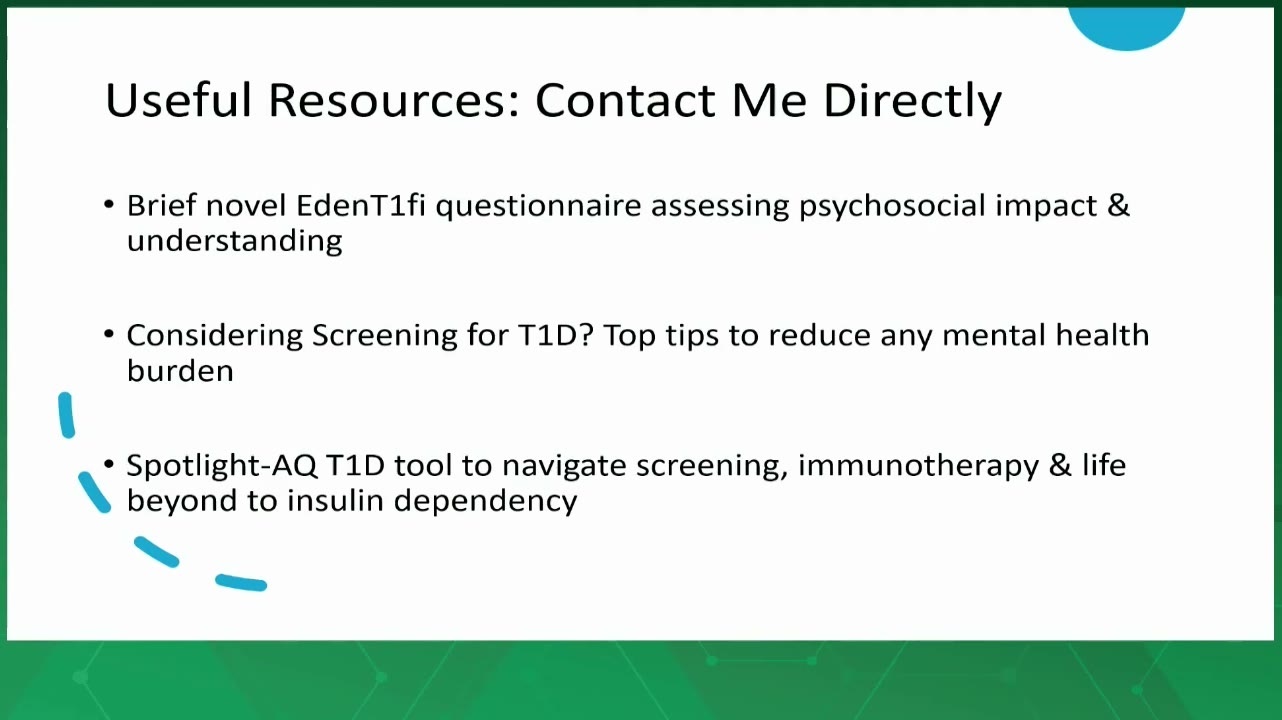 Useful Resources: Contact Me Directly

• Brief novel EdenT1fi questionnaire assessing psychosocial impact & understanding

• Considering Screening for T1D? Top tips to reduce any mental health burden

• Spotlight-AQ T1D tool to navigate screening, immunotherapy & life beyond to insulin dependency